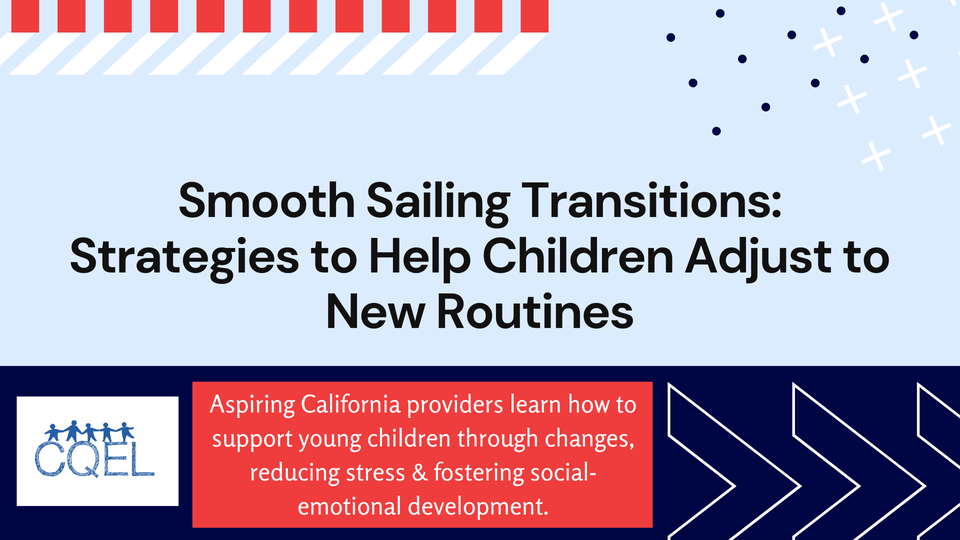 Smooth Sailing Transitions: Strategies to Help Children Adjust to New Routines

CQEL

Aspiring California providers learn how to support young children through changes, reducing stress & fostering social-emotional development.